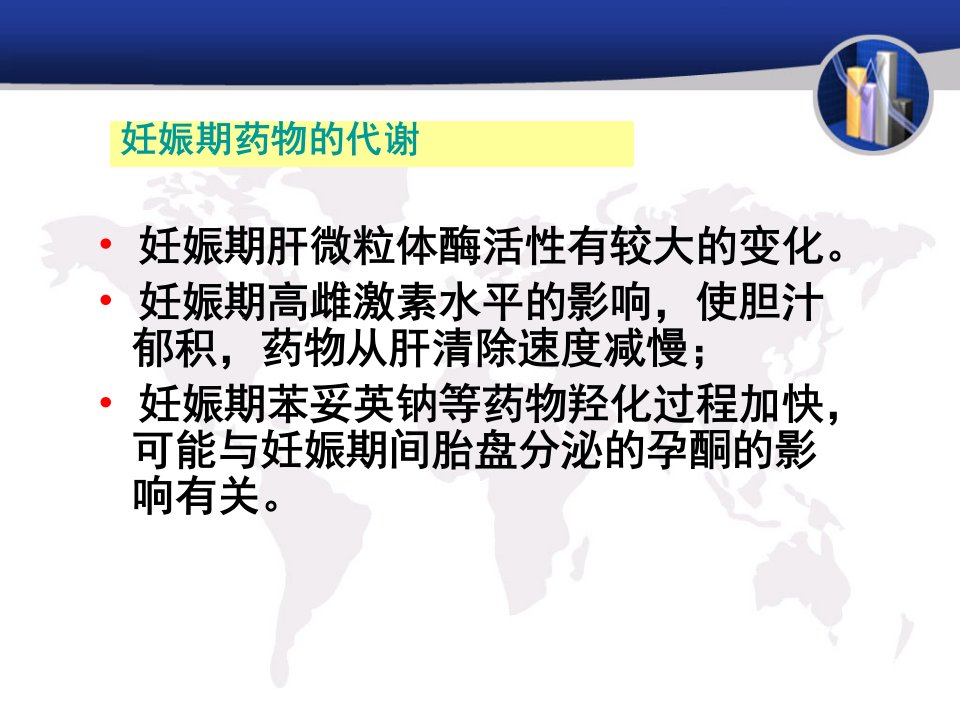 妊娠期药物的代谢

• 妊娠期肝微粒体酶活性有较大的变化。
• 妊娠期高雌激素水平的影响，使胆汁郁积，药物从肝清除速度减慢；
• 妊娠期苯妥英钠等药物羟化过程加快，可能与妊娠期间胎盘分泌的孕酮的影响有关。